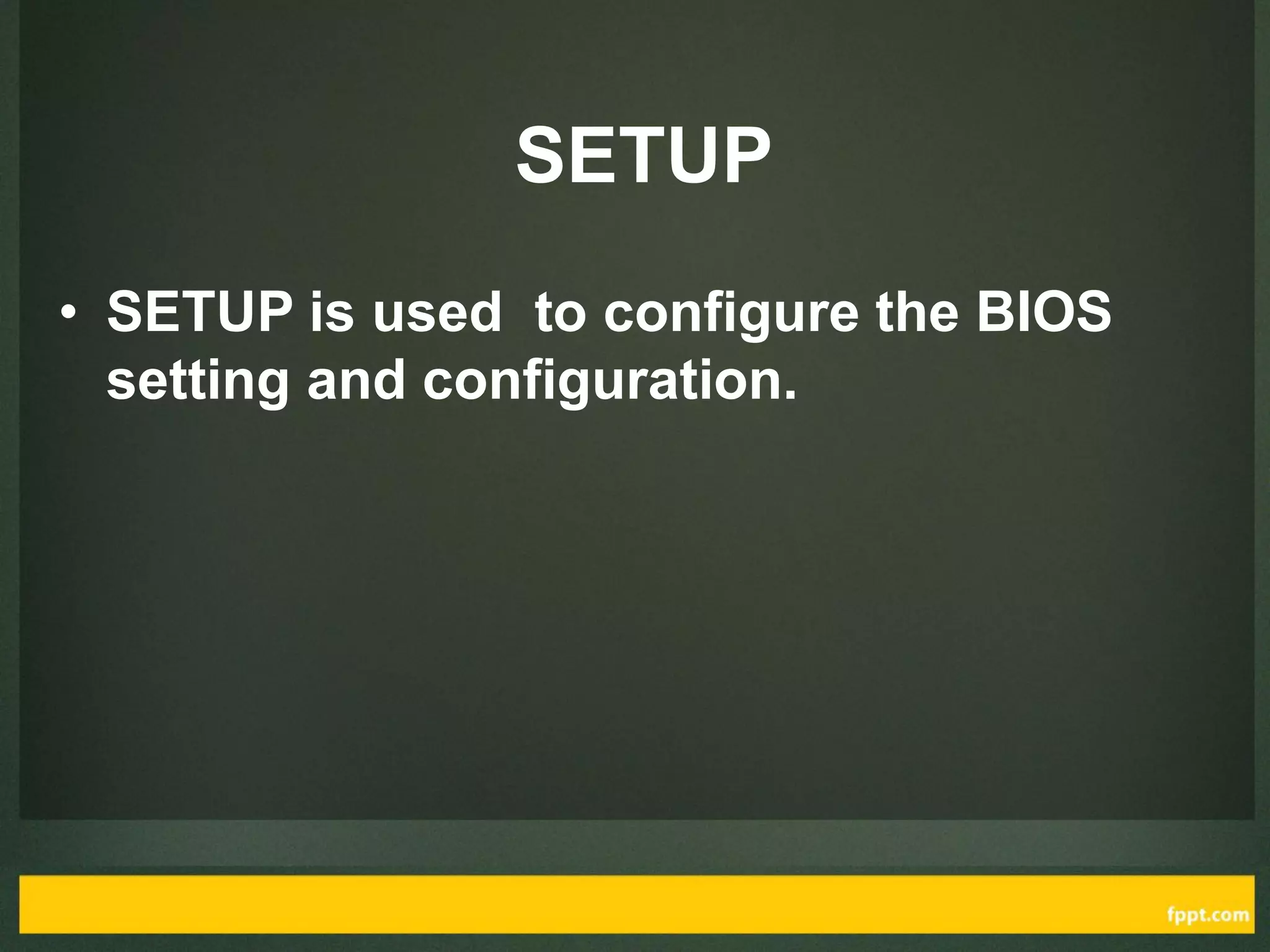 SETUP

• SETUP is used to configure the BIOS setting and configuration.

fppt.com